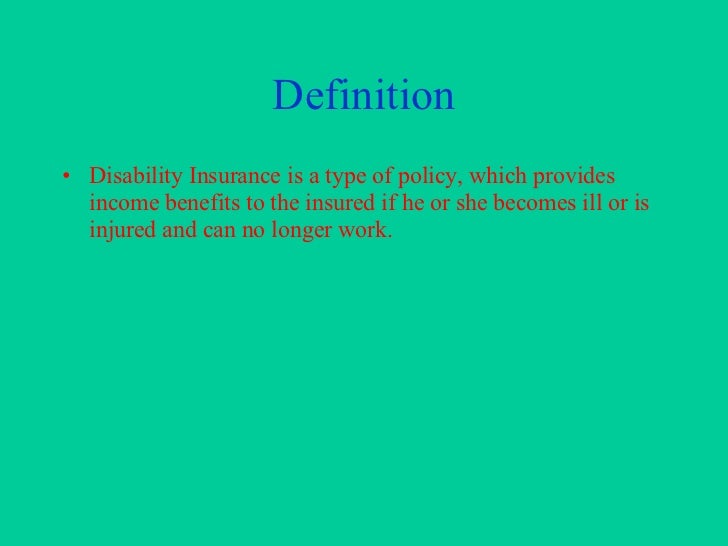 Definition

• Disability Insurance is a type of policy, which provides income benefits to the insured if he or she becomes ill or is injured and can no longer work.